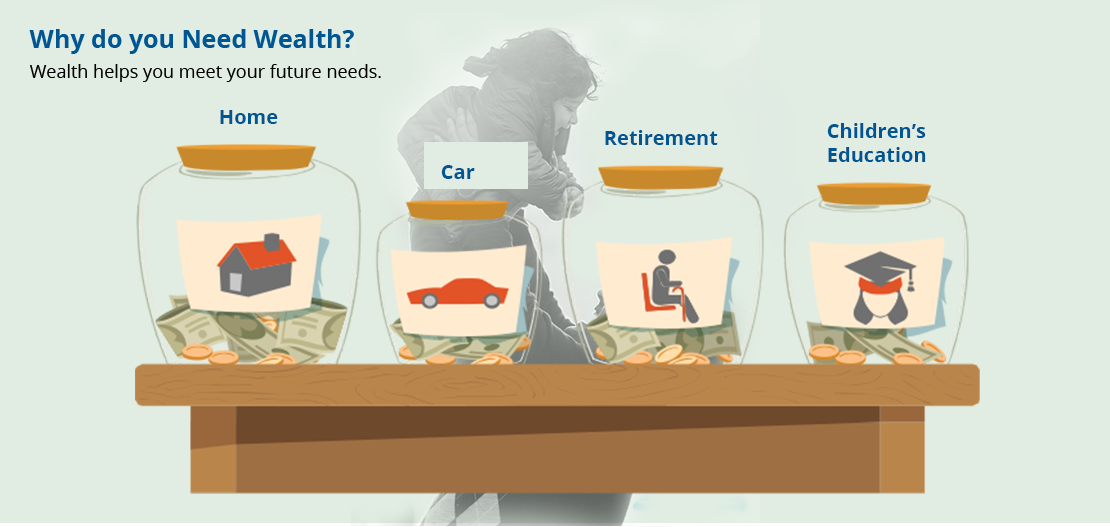 Why do you Need Wealth?
Wealth helps you meet your future needs.

Home

Car

Retirement

Children's Education